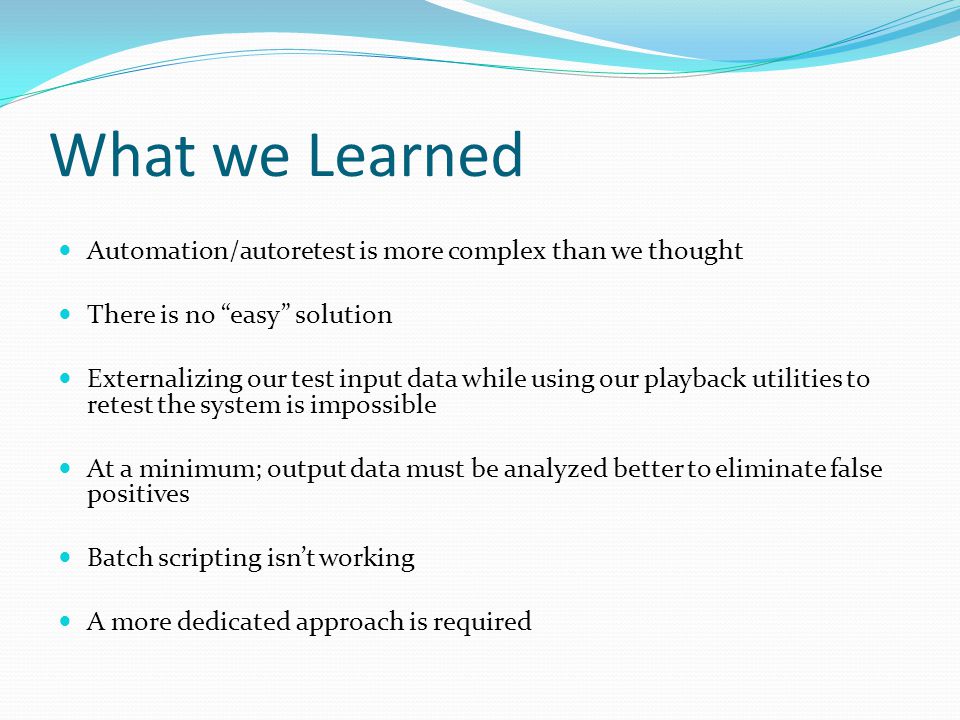 What we Learned

- Automation/autoretest is more complex than we thought
- There is no “easy” solution
- Externalizing our test input data while using our playback utilities to retest the system is impossible
- At a minimum; output data must be analyzed better to eliminate false positives
- Batch scripting isn’t working
- A more dedicated approach is required